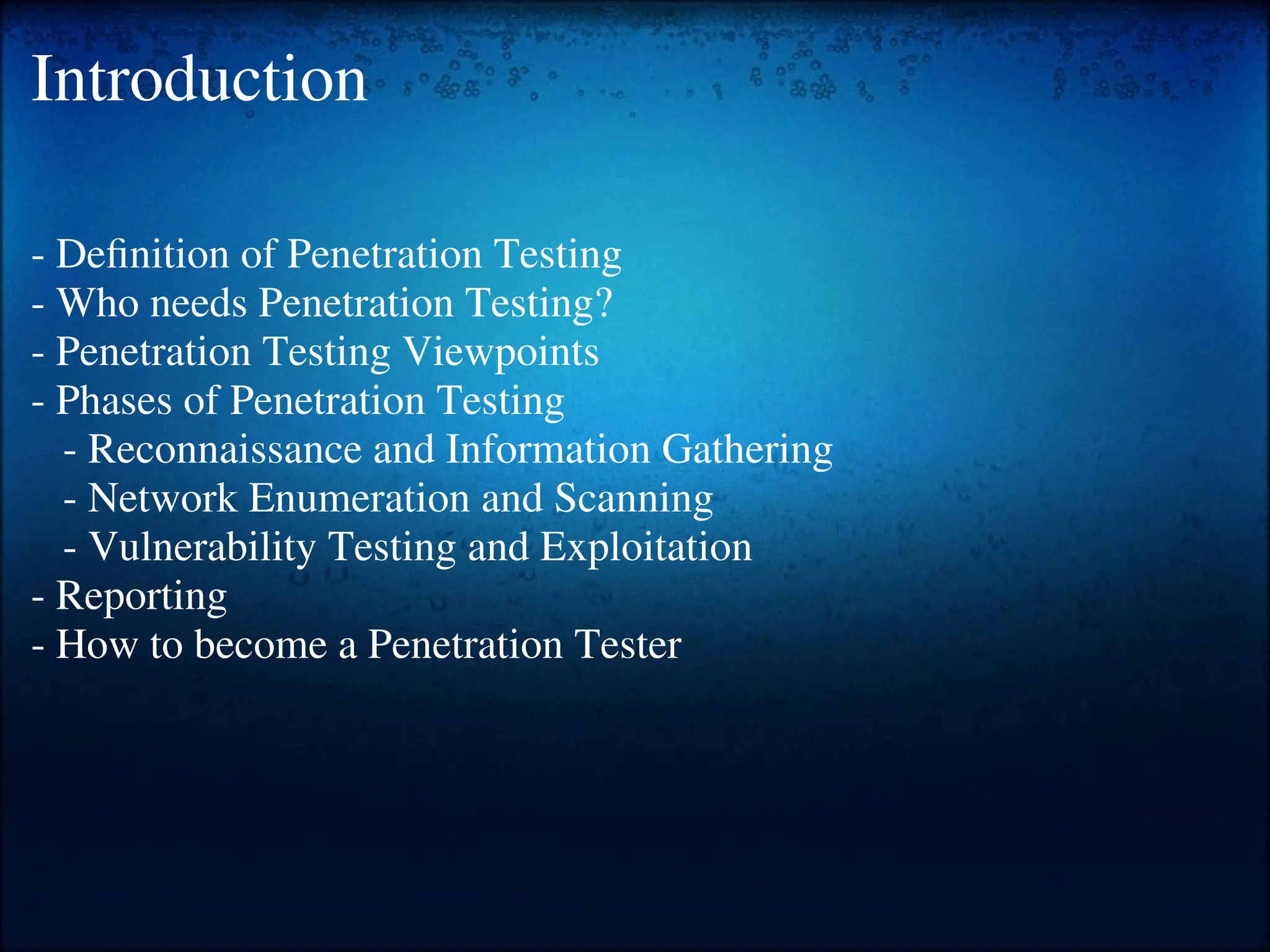 Introduction

- Definition of Penetration Testing
- Who needs Penetration Testing?
- Penetration Testing Viewpoints
- Phases of Penetration Testing
  - Reconnaissance and Information Gathering
  - Network Enumeration and Scanning
  - Vulnerability Testing and Exploitation
- Reporting
- How to become a Penetration Tester